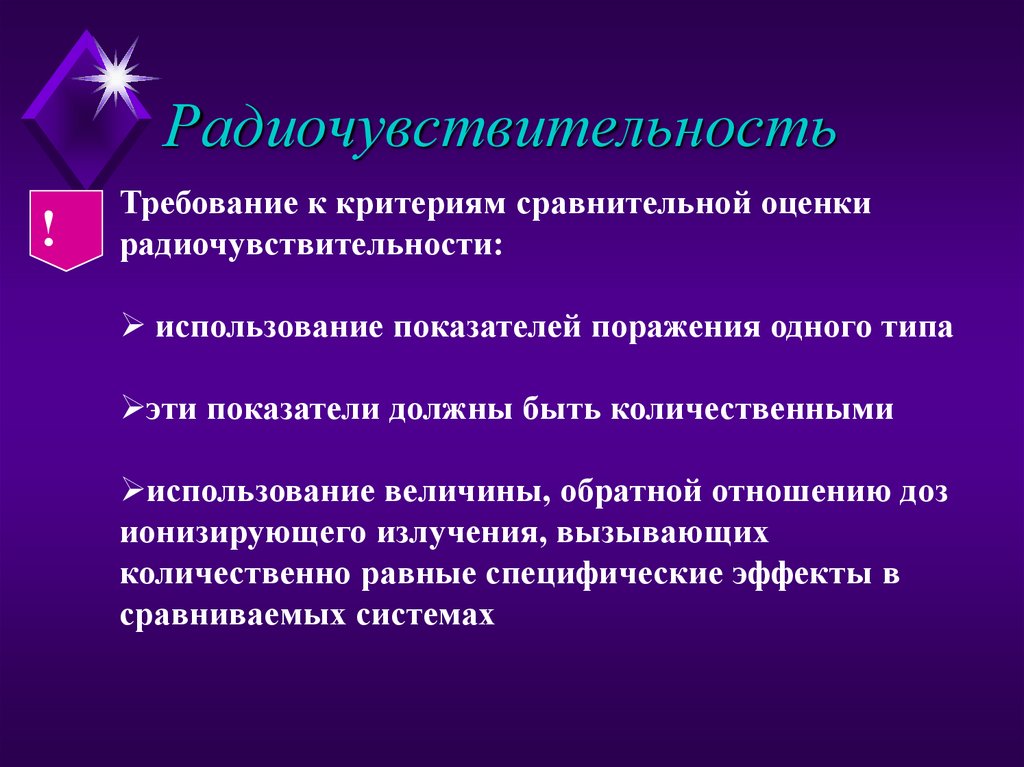 Радиочувствительность

!

Требование к критериям сравнительной оценки радиочувствительности:

➢ использование показателей поражения одного типа

➢эти показатели должны быть количественными

➢использование величины, обратной отношению доз ионизирующего излучения, вызывающих количественно равные специфические эффекты в сравниваемых системах